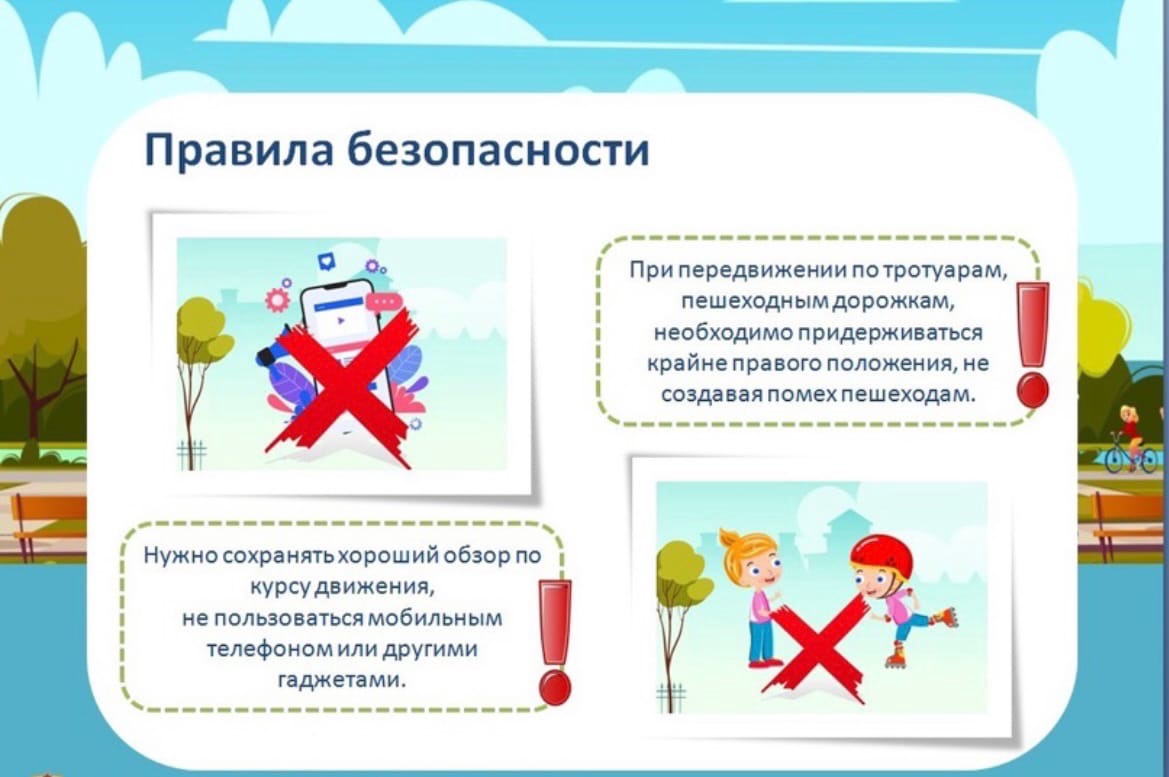 Правила безопасности

При передвижении по тротуарам, пешеходным дорожкам, необходимо придерживаться крайне правого положения, не создавая помех пешеходам.

Нужно сохранять хороший обзор по курсу движения, не пользоваться мобильным телефоном или другими гаджетами.